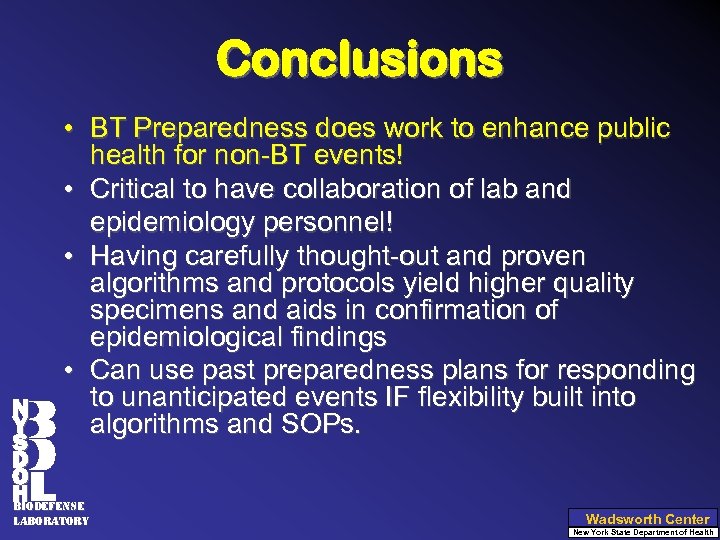 Conclusions

• BT Preparedness does work to enhance public health for non-BT events!

• Critical to have collaboration of lab and epidemiology personnel!

• Having carefully thought-out and proven algorithms and protocols yield higher quality specimens and aids in confirmation of epidemiological findings

• Can use past preparedness plans for responding to unanticipated events IF flexibility built into algorithms and SOPs.

NYSDOH BDL
BIODEFENSE LABORATORY

Wadsworth Center
New York State Department of Health